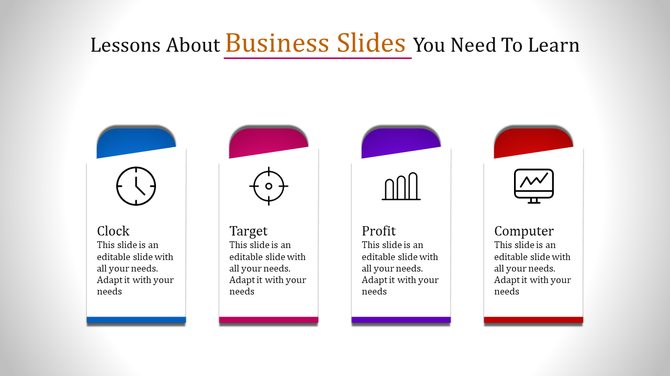 Lessons About Business Slides You Need To Learn

Clock
This slide is an editable slide with all your needs. Adapt it with your needs

Target
This slide is an editable slide with all your needs. Adapt it with your needs

Profit
This slide is an editable slide with all your needs. Adapt it with your needs

Computer
This slide is an editable slide with all your needs. Adapt it with your needs